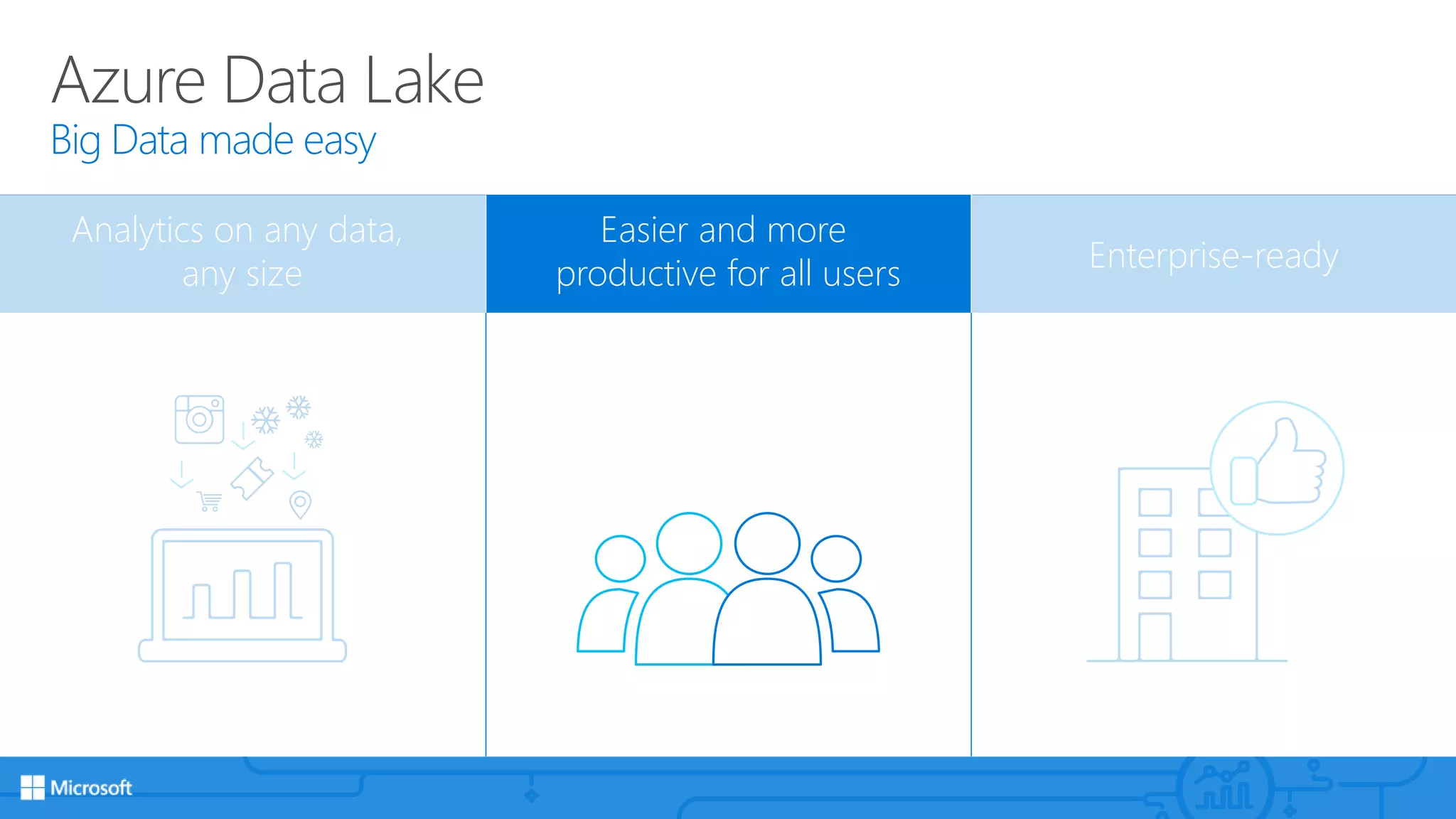 Azure Data Lake
Big Data made easy

Analytics on any data, any size

Easier and more productive for all users

Enterprise-ready

Microsoft